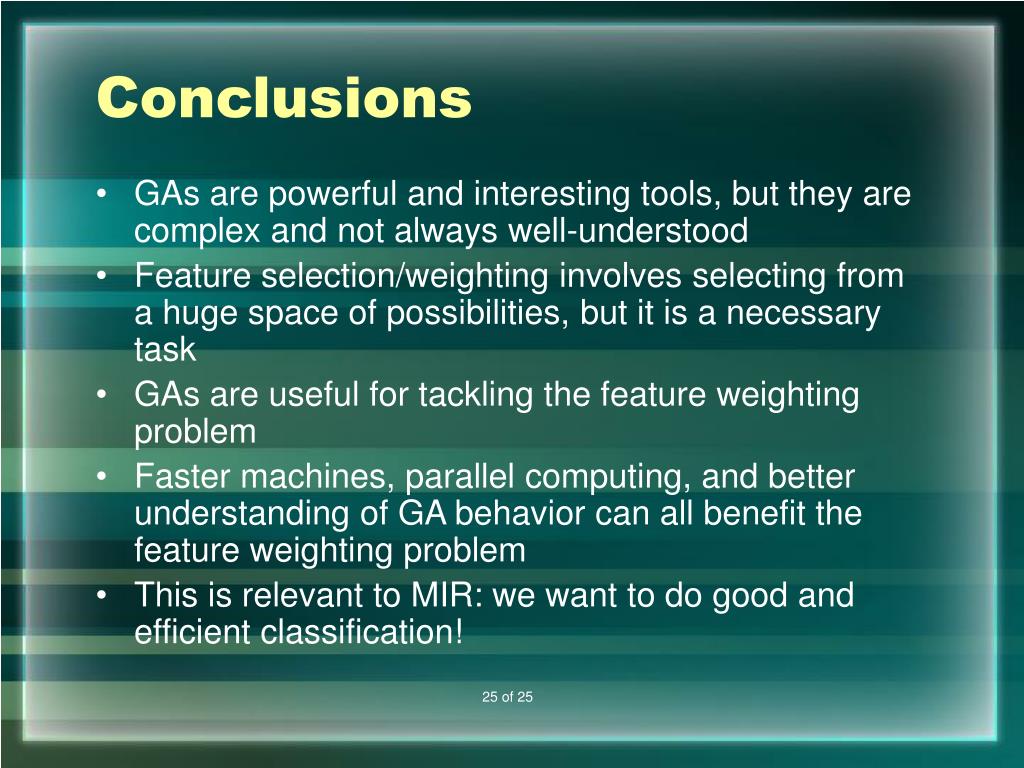 Conclusions

• GAs are powerful and interesting tools, but they are complex and not always well-understood
• Feature selection/weighting involves selecting from a huge space of possibilities, but it is a necessary task
• GAs are useful for tackling the feature weighting problem
• Faster machines, parallel computing, and better understanding of GA behavior can all benefit the feature weighting problem
• This is relevant to MIR: we want to do good and efficient classification!

25 of 25